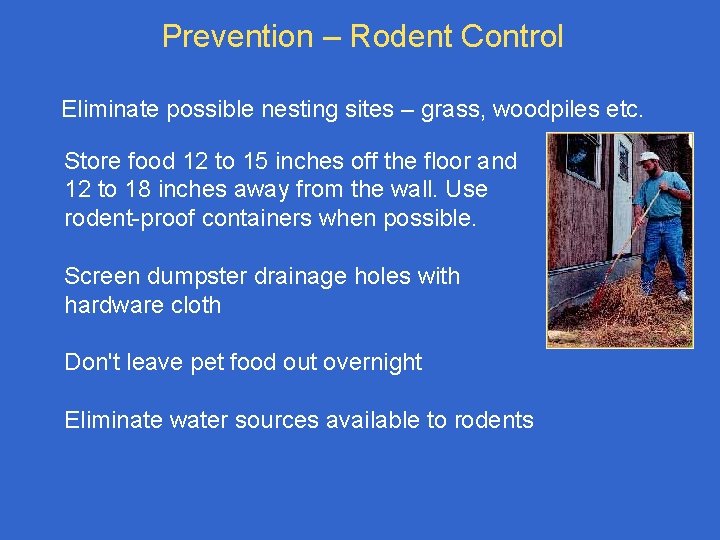 Prevention – Rodent Control

Eliminate possible nesting sites – grass, woodpiles etc.

Store food 12 to 15 inches off the floor and 12 to 18 inches away from the wall. Use rodent-proof containers when possible.

Screen dumpster drainage holes with hardware cloth

Don't leave pet food out overnight

Eliminate water sources available to rodents